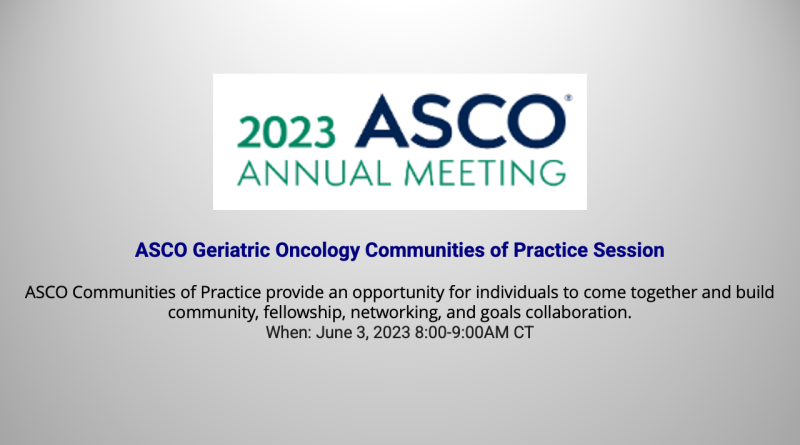 2023 ASCO®
ANNUAL MEETING

ASCO Geriatric Oncology Communities of Practice Session

ASCO Communities of Practice provide an opportunity for individuals to come together and build community, fellowship, networking, and goals collaboration.
When: June 3, 2023 8:00-9:00AM CT